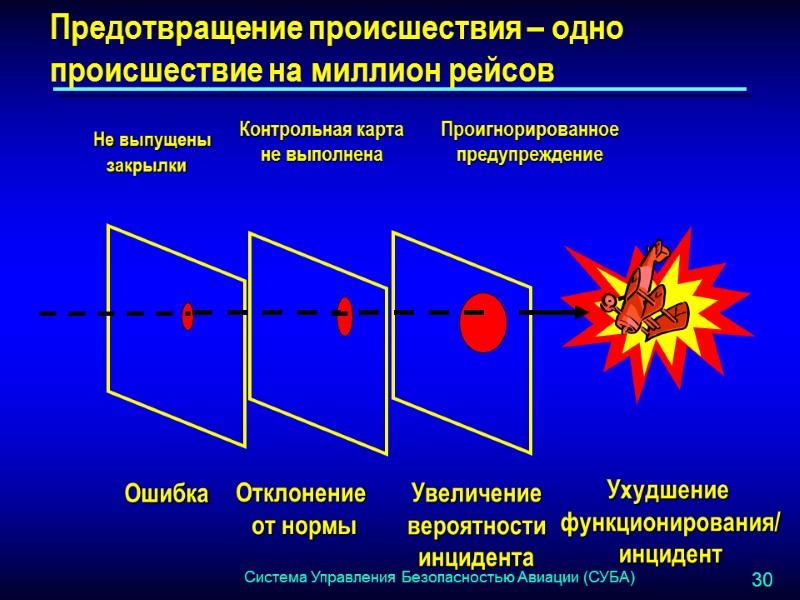 Предотвращение происшествия – одно происшествие на миллион рейсов

Не выпущены закрылки

Контрольная карта не выполнена

Проигнорированное предупреждение

Ошибка

Отклонение от нормы

Увеличение вероятности инцидента

Ухудшение функционирования/ инцидент

Система Управления Безопасностью Авиации (СУБА)

30